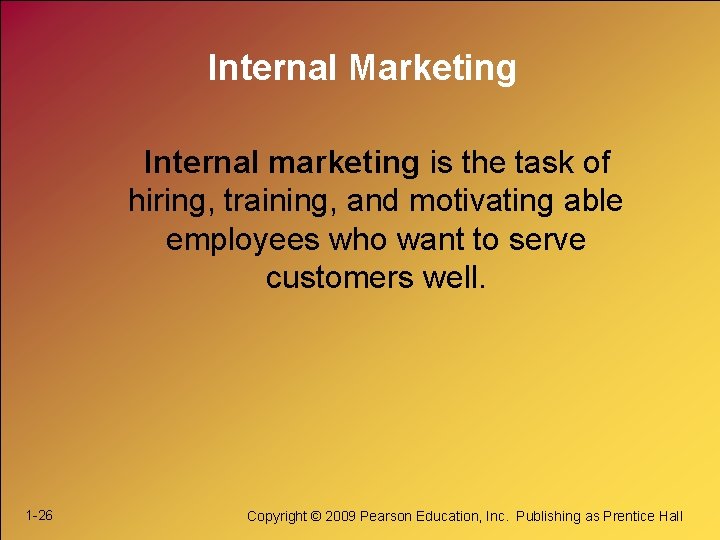 Internal Marketing

Internal marketing is the task of hiring, training, and motivating able employees who want to serve customers well.

1-26

Copyright © 2009 Pearson Education, Inc. Publishing as Prentice Hall